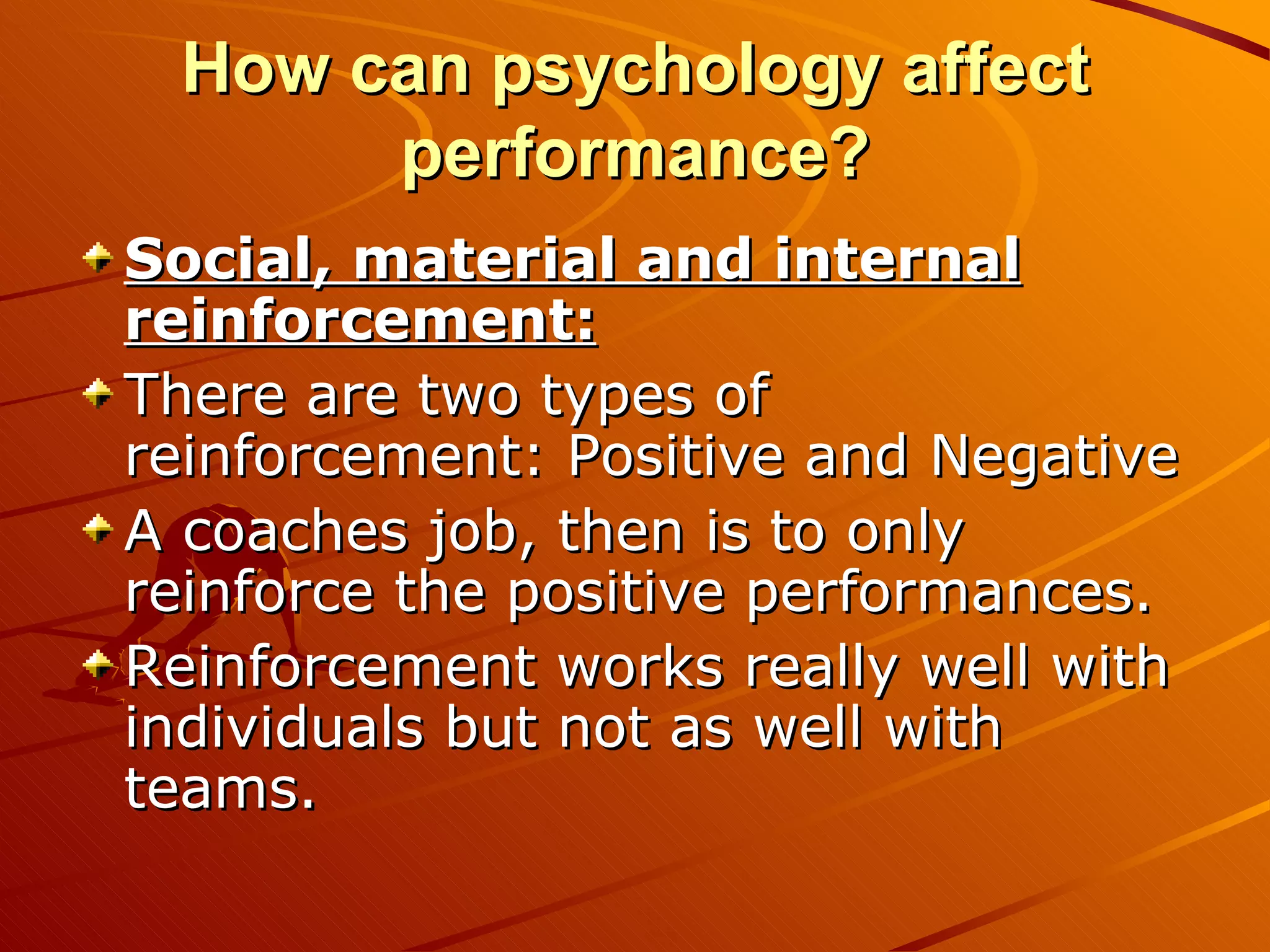 How can psychology affect performance?

Social, material and internal reinforcement:

There are two types of reinforcement: Positive and Negative

A coaches job, then is to only reinforce the positive performances.

Reinforcement works really well with individuals but not as well with teams.